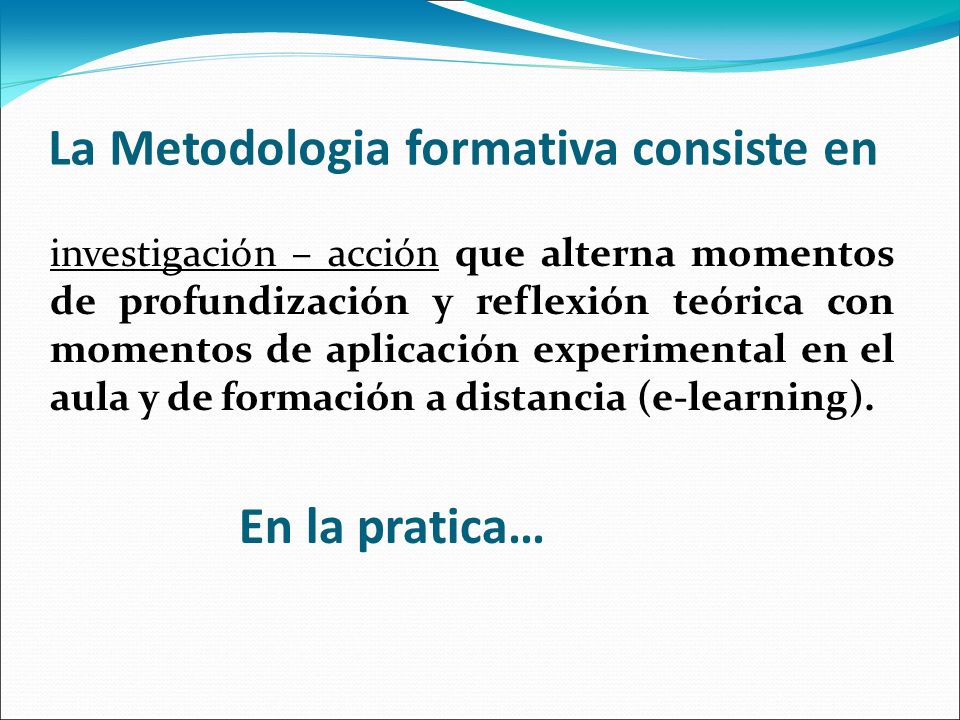 La Metodologia formativa consiste en

investigación – acción que alterna momentos de profundización y reflexión teórica con momentos de aplicación experimental en el aula y de formación a distancia (e-learning).

En la pratica…